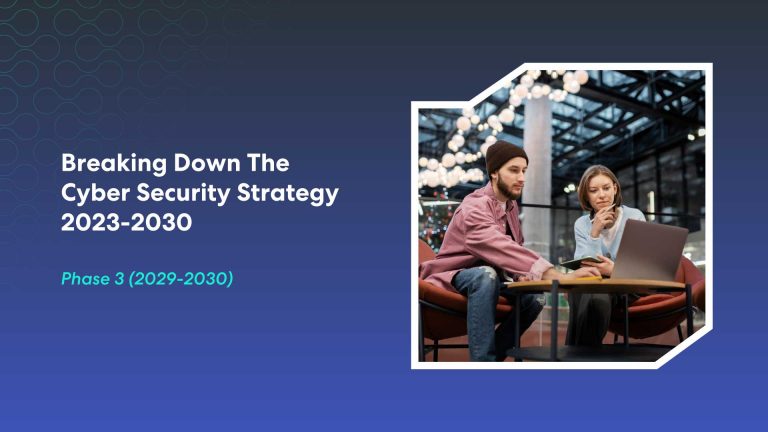 Breaking Down The Cyber Security Strategy 2023-2030

Phase 3 (2029-2030)